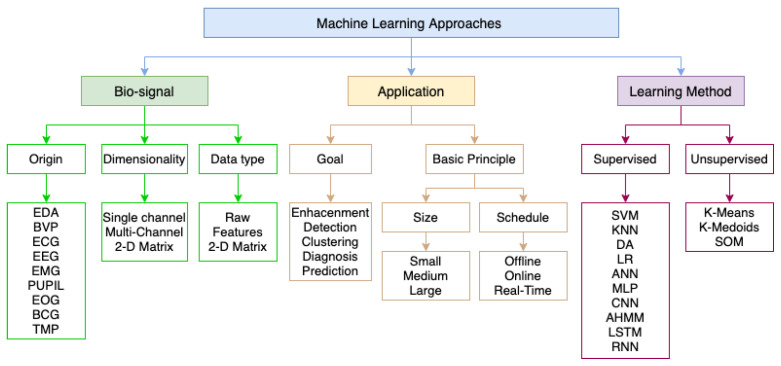 Machine Learning Approaches

Bio-signal

Application

Learning Method

Origin

Dimensionality

Data type

Goal

Basic Principle

Supervised

Unsupervised

EDA
BVP
ECG
EEG
EMG
PUPIL
EOG
BCG
TMP

Single channel
Multi-Channel
2-D Matrix

Raw
Features
2-D Matrix

Enhacenment
Detection
Clustering
Diagnosis
Prediction

Size

Schedule

Small
Medium
Large

Offline
Online
Real-Time

SVM
KNN
DA
LR
ANN
MLP
CNN
AHMM
LSTM
RNN

K-Means
K-Medoids
SOM